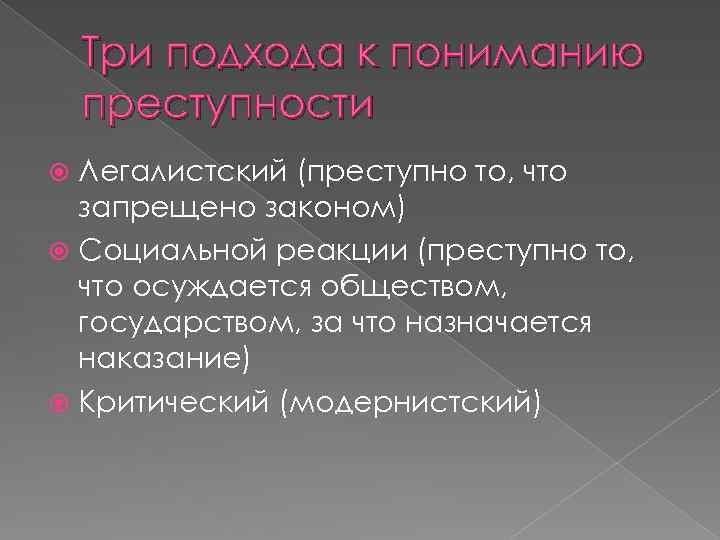 Три подхода к пониманию преступности

Легалистский (преступно то, что запрещено законом)

Социальной реакции (преступно то, что осуждается обществом, государством, за что назначается наказание)

Критический (модернистский)